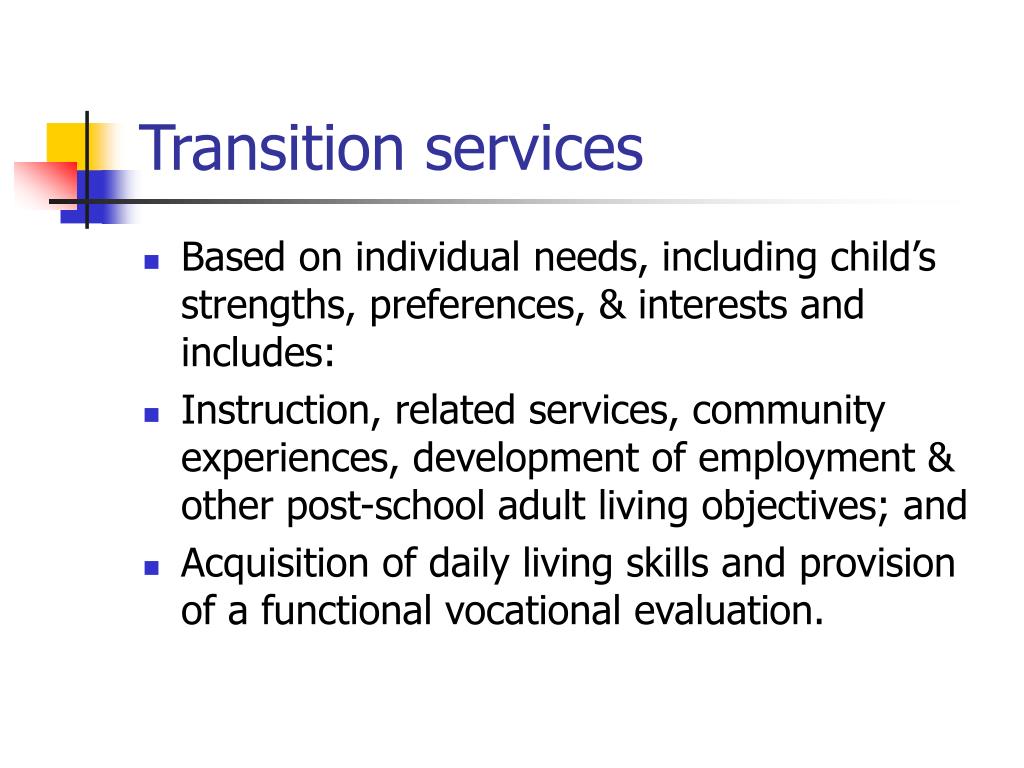 Transition services

- Based on individual needs, including child’s strengths, preferences, & interests and includes:
- Instruction, related services, community experiences, development of employment & other post-school adult living objectives; and
- Acquisition of daily living skills and provision of a functional vocational evaluation.